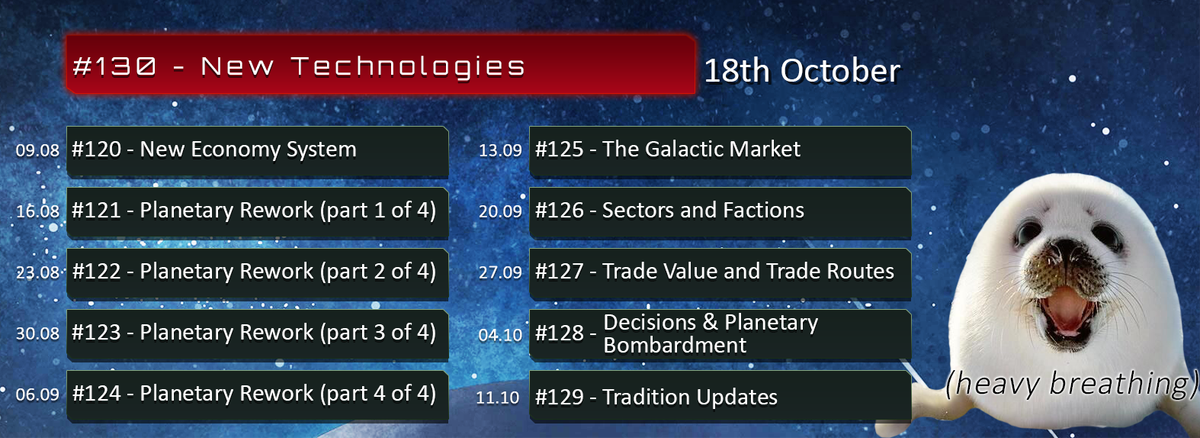 #130 - New Technologies

18th October

09.08 #120 - New Economy System

16.08 #121 - Planetary Rework (part 1 of 4)

23.08 #122 - Planetary Rework (part 2 of 4)

30.08 #123 - Planetary Rework (part 3 of 4)

06.09 #124 - Planetary Rework (part 4 of 4)

13.09 #125 - The Galactic Market

20.09 #126 - Sectors and Factions

27.09 #127 - Trade Value and Trade Routes

04.10 #128 - Decisions & Planetary Bombardment

11.10 #129 - Tradition Updates

(heavy breathing)